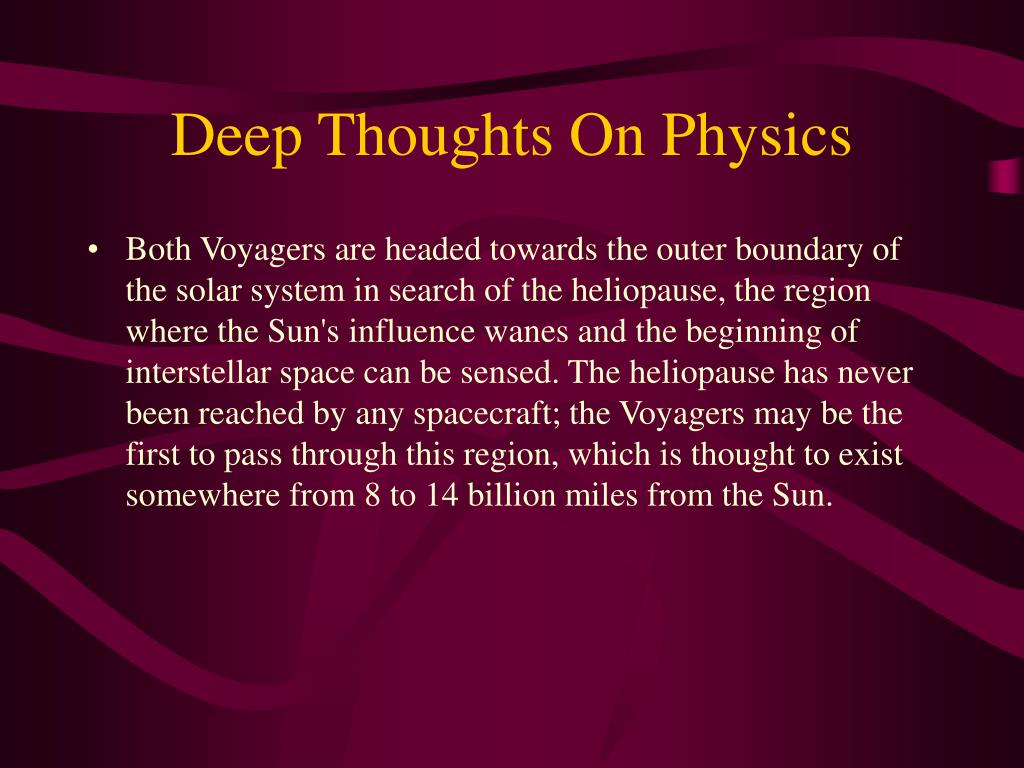 Deep Thoughts On Physics

• Both Voyagers are headed towards the outer boundary of the solar system in search of the heliopause, the region where the Sun's influence wanes and the beginning of interstellar space can be sensed. The heliopause has never been reached by any spacecraft; the Voyagers may be the first to pass through this region, which is thought to exist somewhere from 8 to 14 billion miles from the Sun.